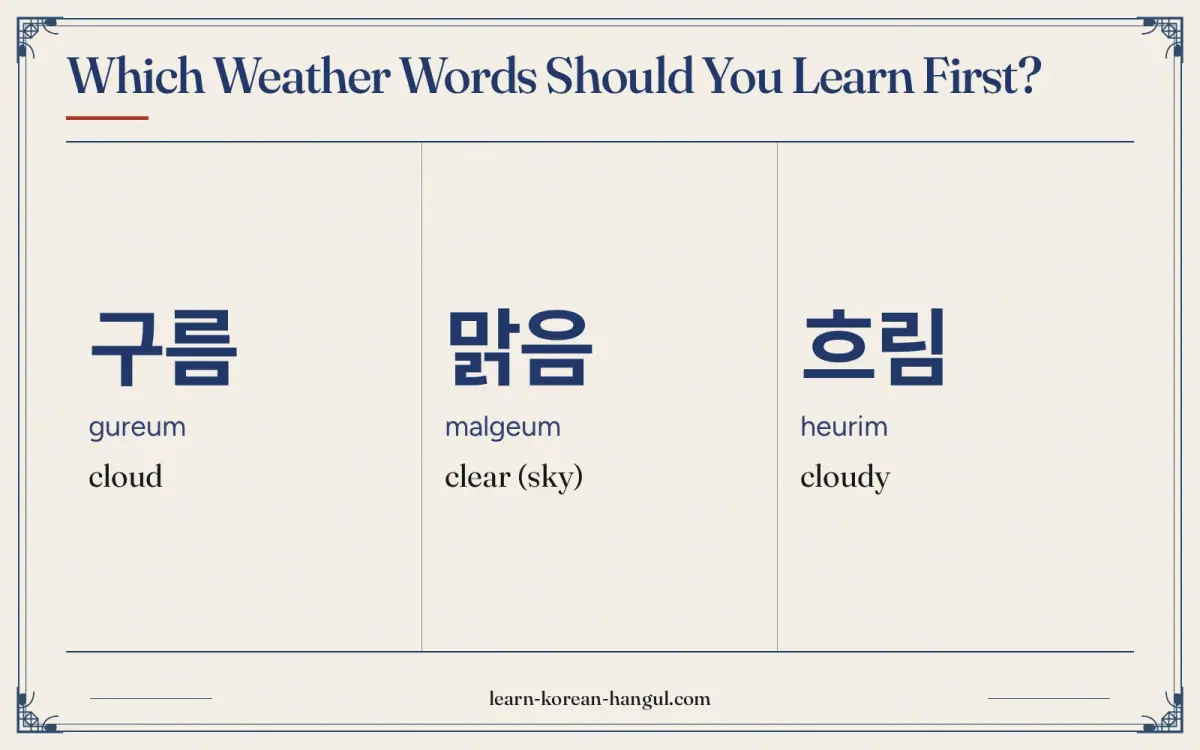 Which Weather Words Should You Learn First?

구름
gureum
cloud

맑음
malgeum
clear (sky)

흐림
heurim
cloudy

learn-korean-hangul.com